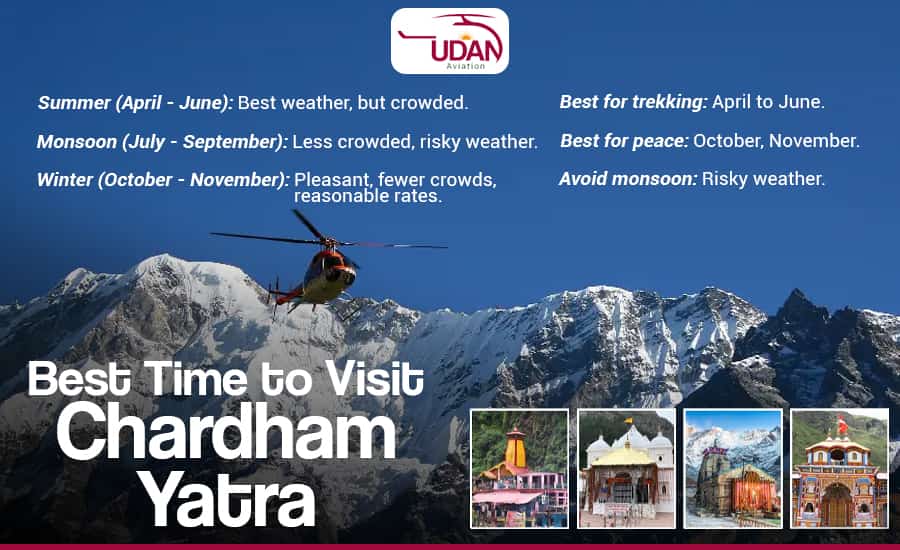 UDAN
Aviation

Summer (April - June): Best weather, but crowded.

Monsoon (July - September): Less crowded, risky weather.

Winter (October - November): Pleasant, fewer crowds, reasonable rates.

Best for trekking: April to June.

Best for peace: October, November.

Avoid monsoon: Risky weather.

Best Time to Visit Chardham Yatra